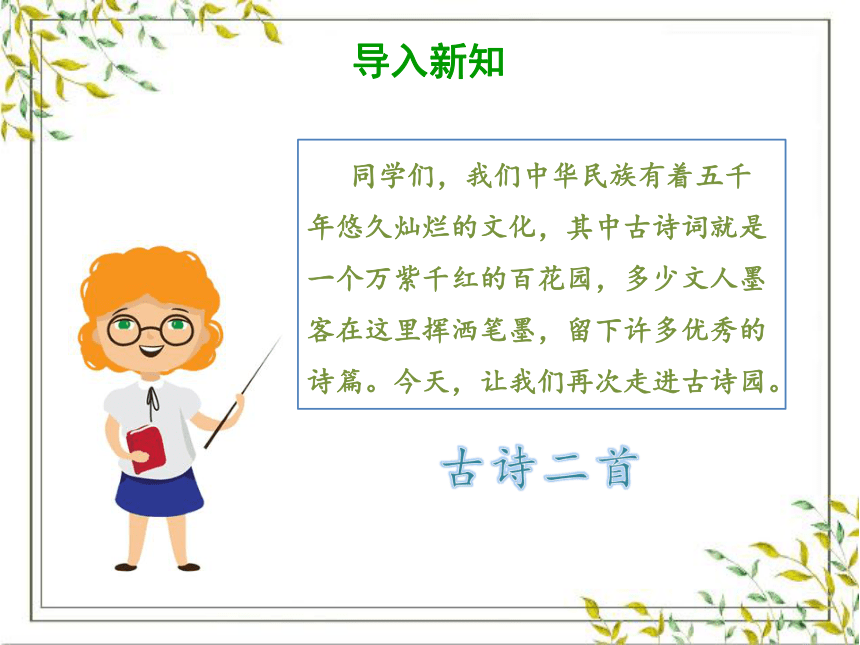 导入新知

同学们，我们中华民族有着五千年悠久灿烂的文化，其中古诗词就是一个万紫千红的百花园，多少文人墨客在这里挥洒笔墨，留下许多优秀的诗篇。今天，让我们再次走进古诗园。

古诗二首